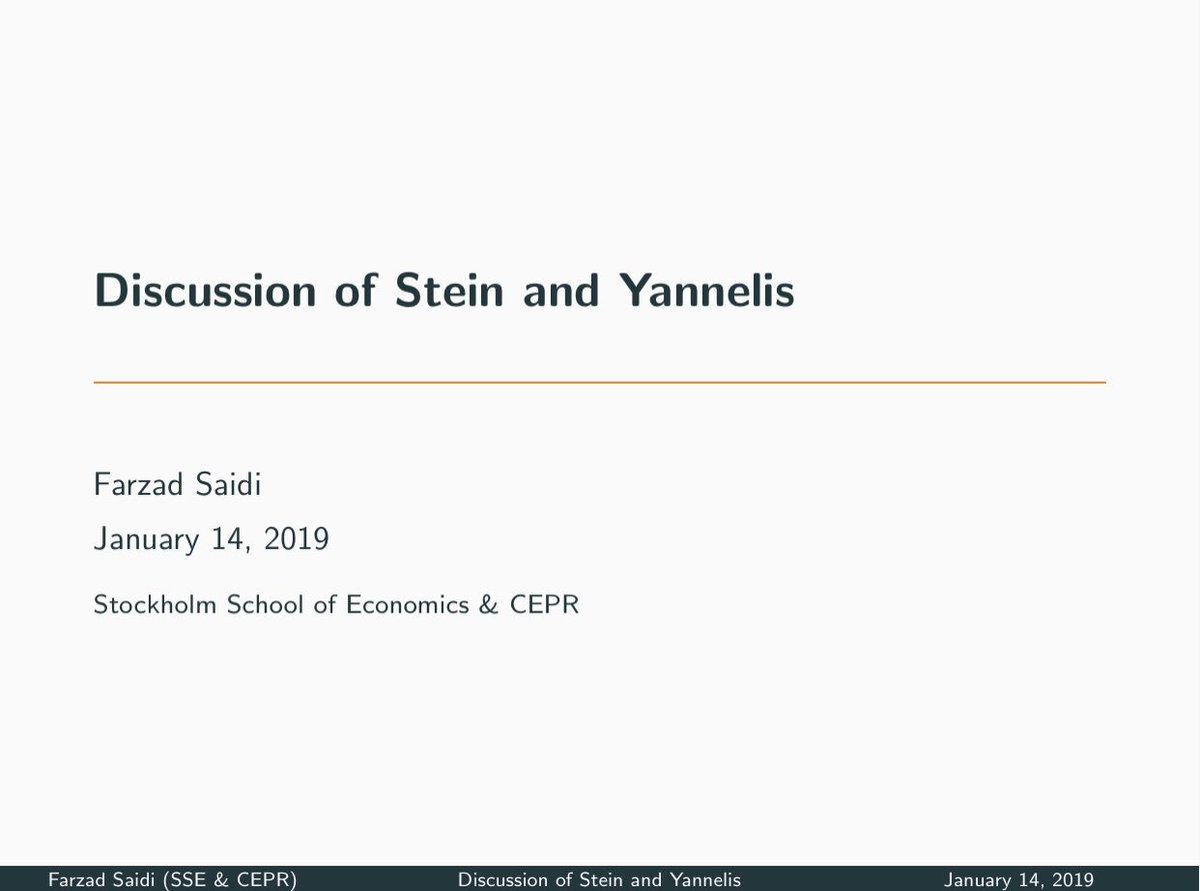 Discussion of Stein and Yannelis

Farzad Saidi

January 14, 2019

Stockholm School of Economics & CEPR

Farzad Saidi (SSE & CEPR) Discussion of Stein and Yannelis January 14, 2019